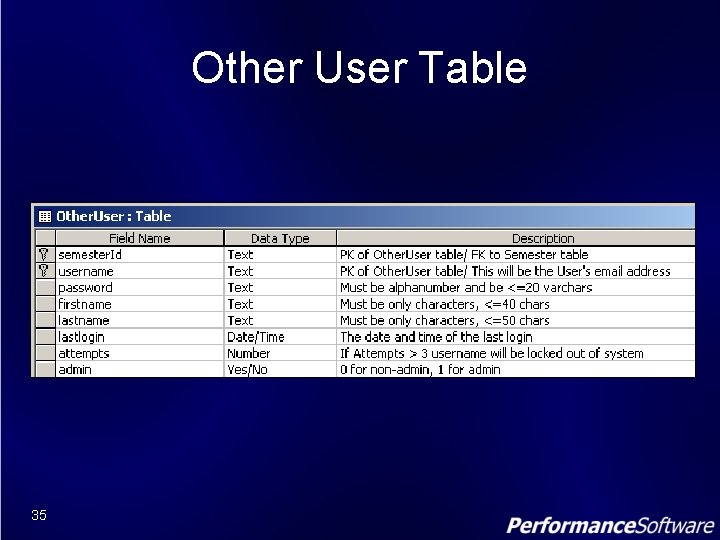 Other User Table

OtherUser : Table

| Field Name | Data Type | Description |
|---|---|---|
| semesterId | Text | PK of OtherUser table/ FK to Semester table |
| username | Text | PK of OtherUser table/ This will be the User's email address |
| password | Text | Must be alphanumber and be <=20 varchars |
| firstname | Text | Must be only characters, <=40 chars |
| lastname | Text | Must be only characters, <=50 chars |
| lastlogin | Date/Time | The date and time of the last login |
| attempts | Number | If Attempts > 3 username will be locked out of system |
| admin | Yes/No | 0 for non-admin, 1 for admin |

35

PerformanceSoftware